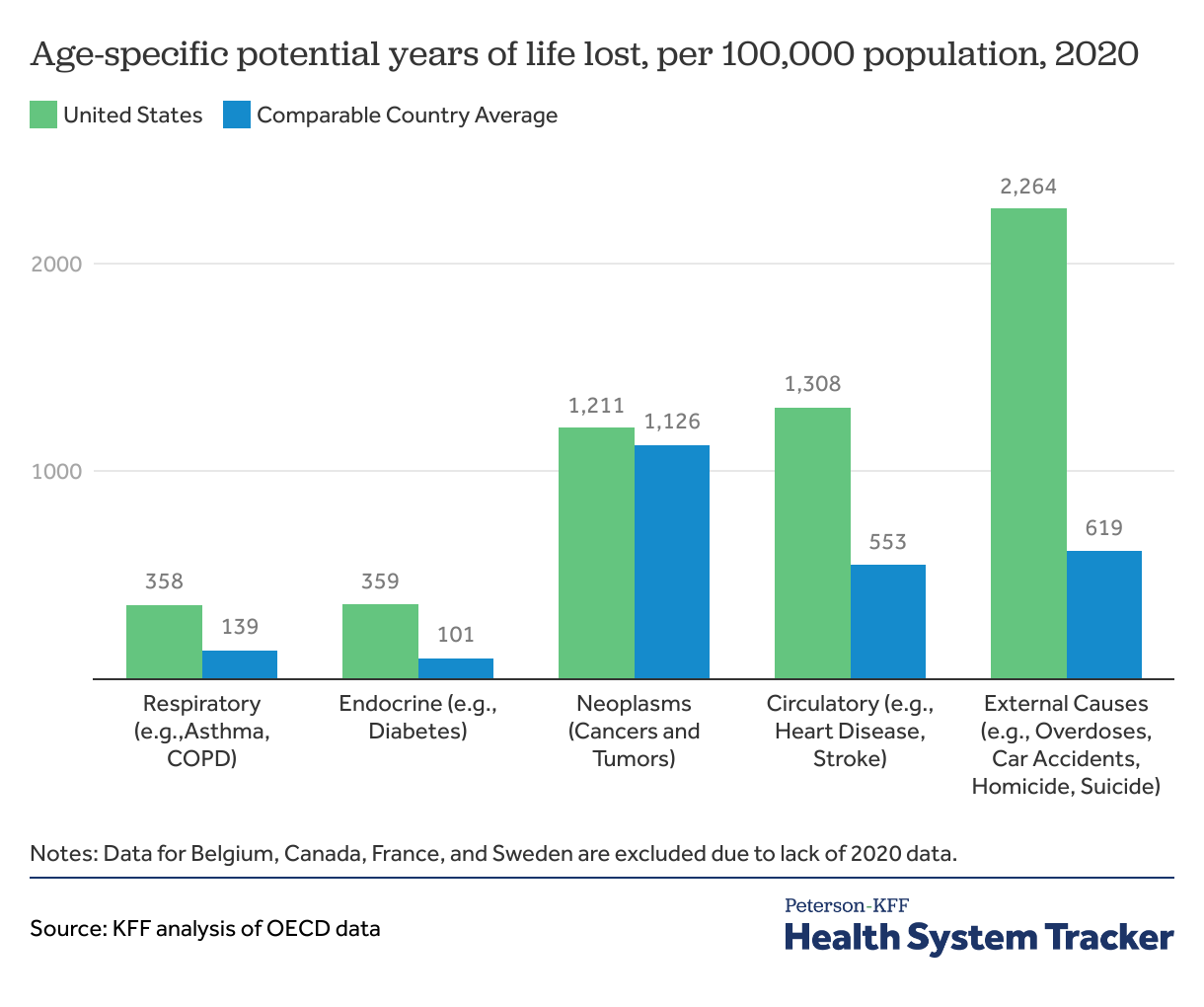 Age-specific potential years of life lost, per 100,000 population, 2020

United States Comparable Country Average

2000

1000

358 139
359 101
1,211 1,126
1,308 553
2,264 619

Respiratory (e.g.,Asthma, COPD)

Endocrine (e.g., Diabetes)

Neoplasms (Cancers and Tumors)

Circulatory (e.g., Heart Disease, Stroke)

External Causes (e.g., Overdoses, Car Accidents, Homicide, Suicide)

Notes: Data for Belgium, Canada, France, and Sweden are excluded due to lack of 2020 data.

Source: KFF analysis of OECD data

Peterson-KFF
Health System Tracker